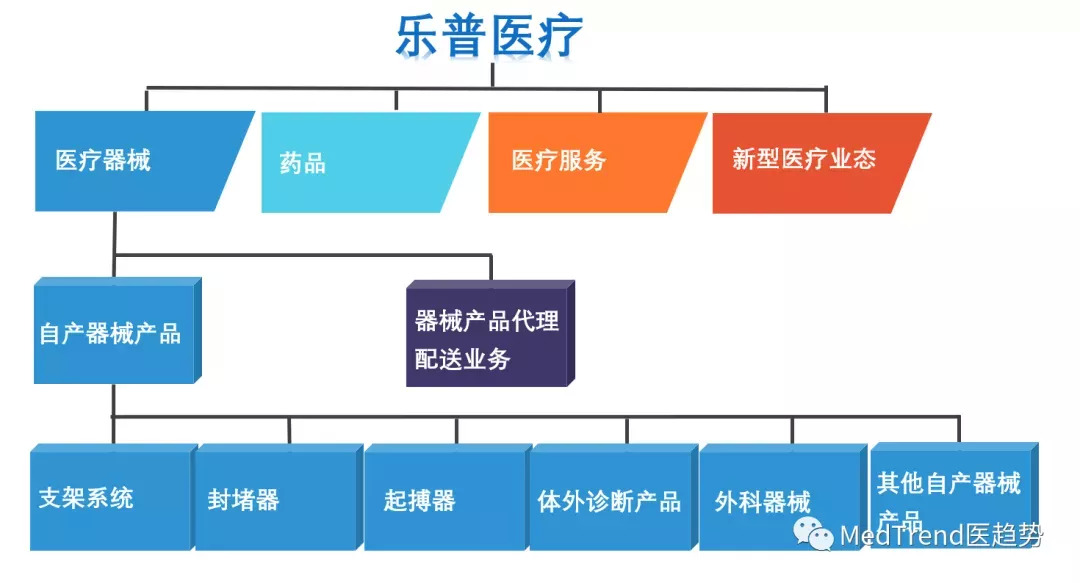 乐普医疗

医疗器械

药品

医疗服务

新型医疗业态

自产器械产品

器械产品代理配送业务

支架系统

封堵器

起搏器

体外诊断产品

外科器械

其他自产器械产品

MedTrend医趋势